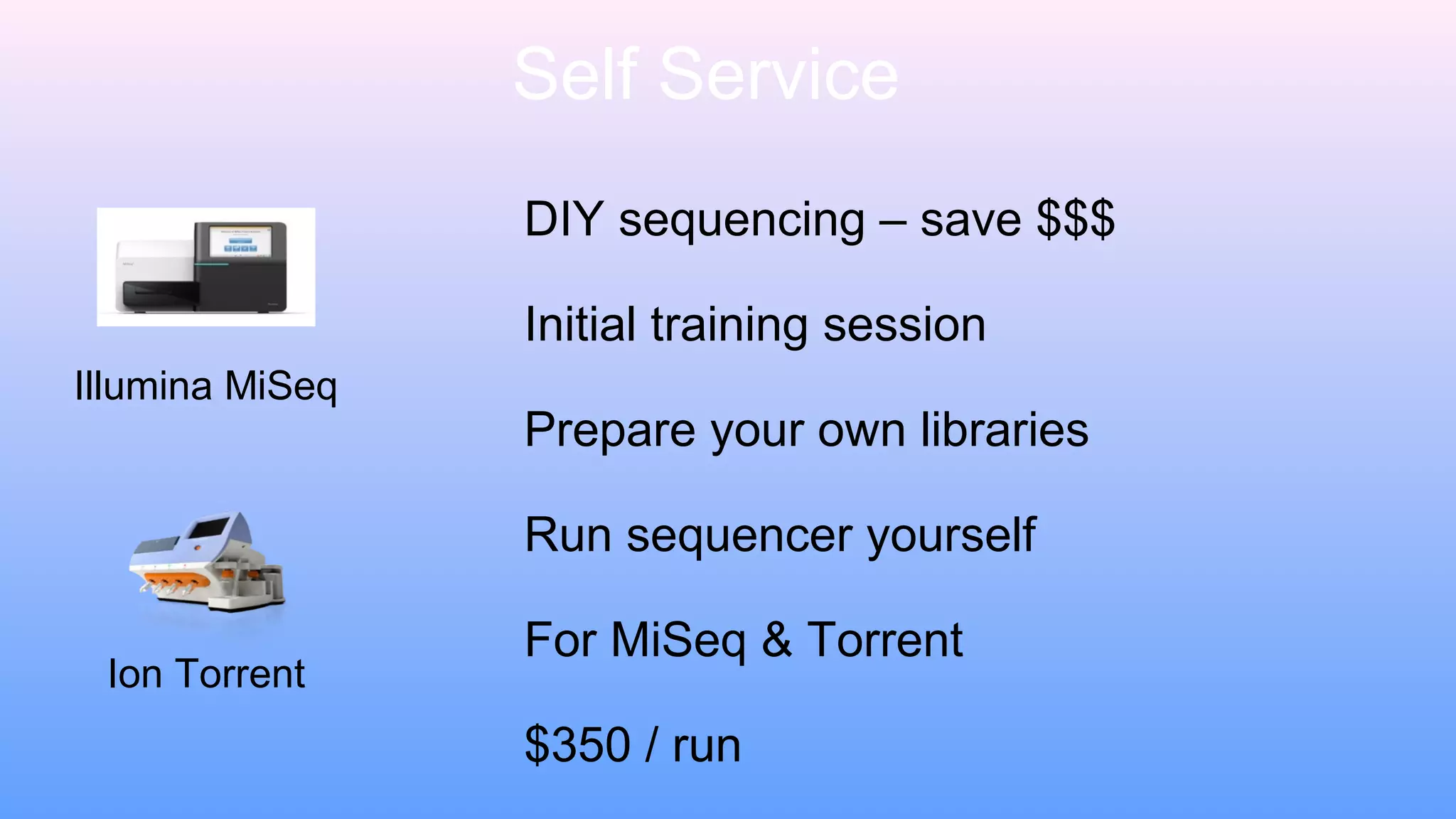 Self Service

Illumina MiSeq

Ion Torrent

DIY sequencing – save \$\$\$

Initial training session

Prepare your own libraries

Run sequencer yourself

For MiSeq & Torrent

\$350 / run